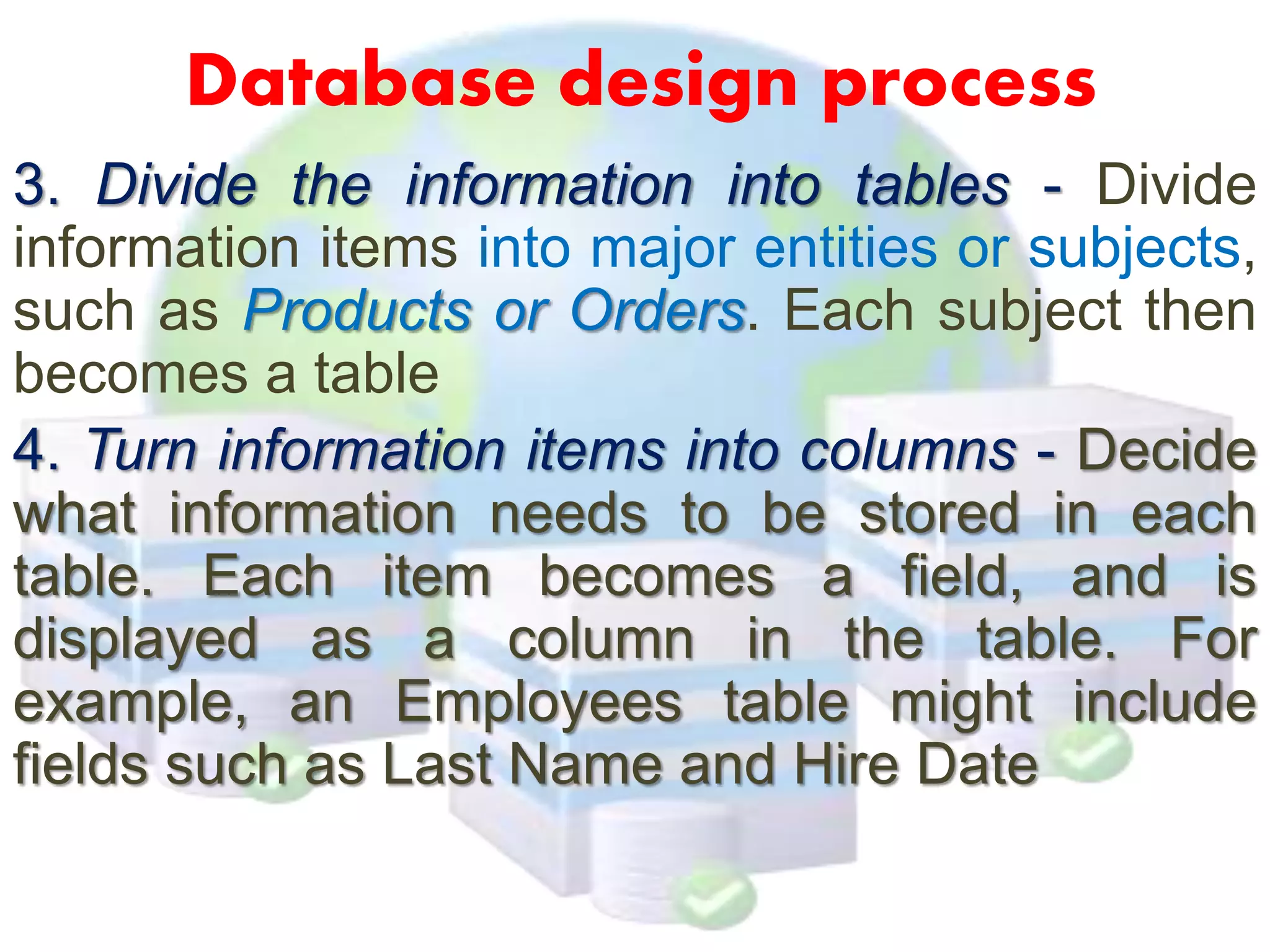 Database design process

3. Divide the information into tables - Divide information items into major entities or subjects, such as Products or Orders. Each subject then becomes a table

4. Turn information items into columns - Decide what information needs to be stored in each table. Each item becomes a field, and is displayed as a column in the table. For example, an Employees table might include fields such as Last Name and Hire Date